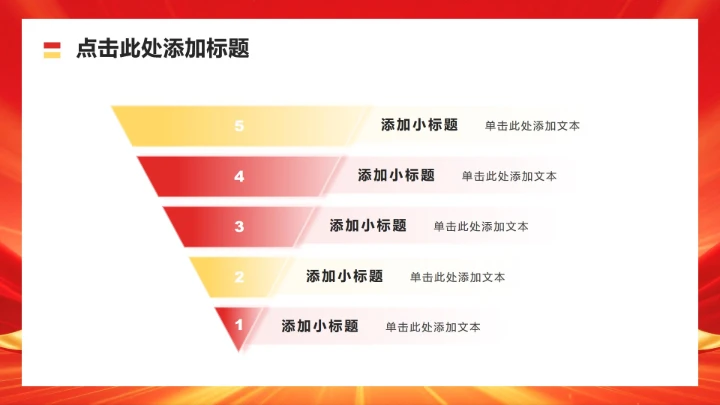 点击此处添加标题

5 添加小标题 单击此处添加文本

4 添加小标题 单击此处添加文本

3 添加小标题 单击此处添加文本

2 添加小标题 单击此处添加文本

1 添加小标题 单击此处添加文本